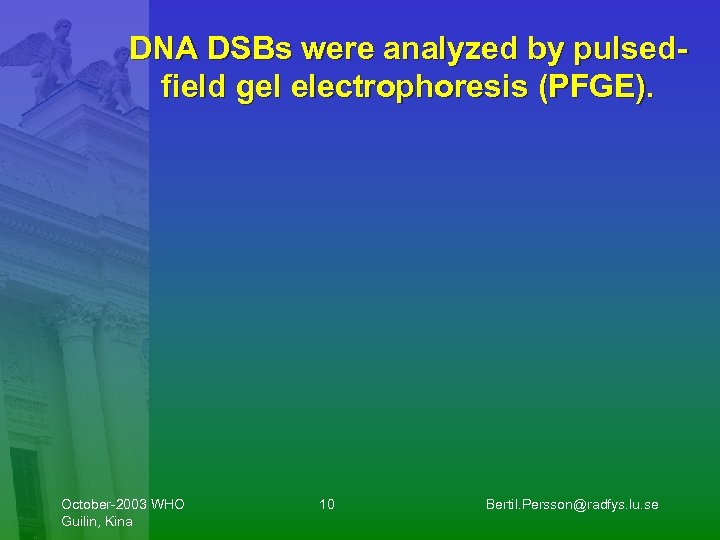 DNA DSBs were analyzed by pulsed-field gel electrophoresis (PFGE).

October-2003 WHO Guilin, Kina

10

Bertil.Persson@radfys.lu.se